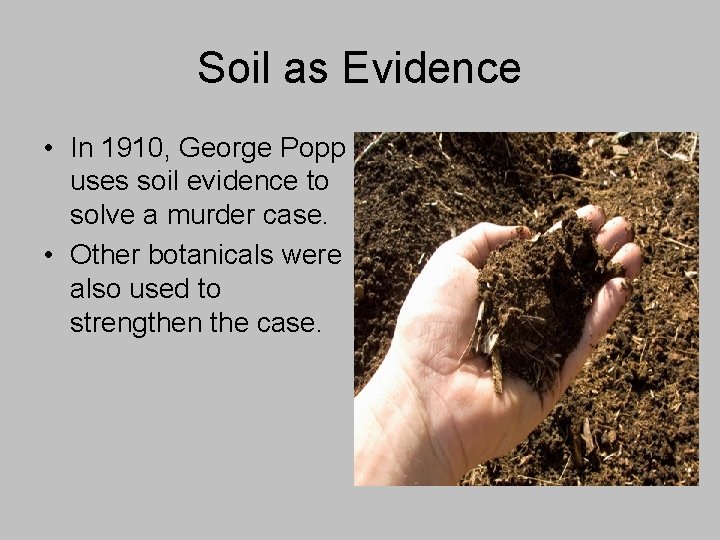 Soil as Evidence

• In 1910, George Popp uses soil evidence to solve a murder case.

• Other botanicals were also used to strengthen the case.